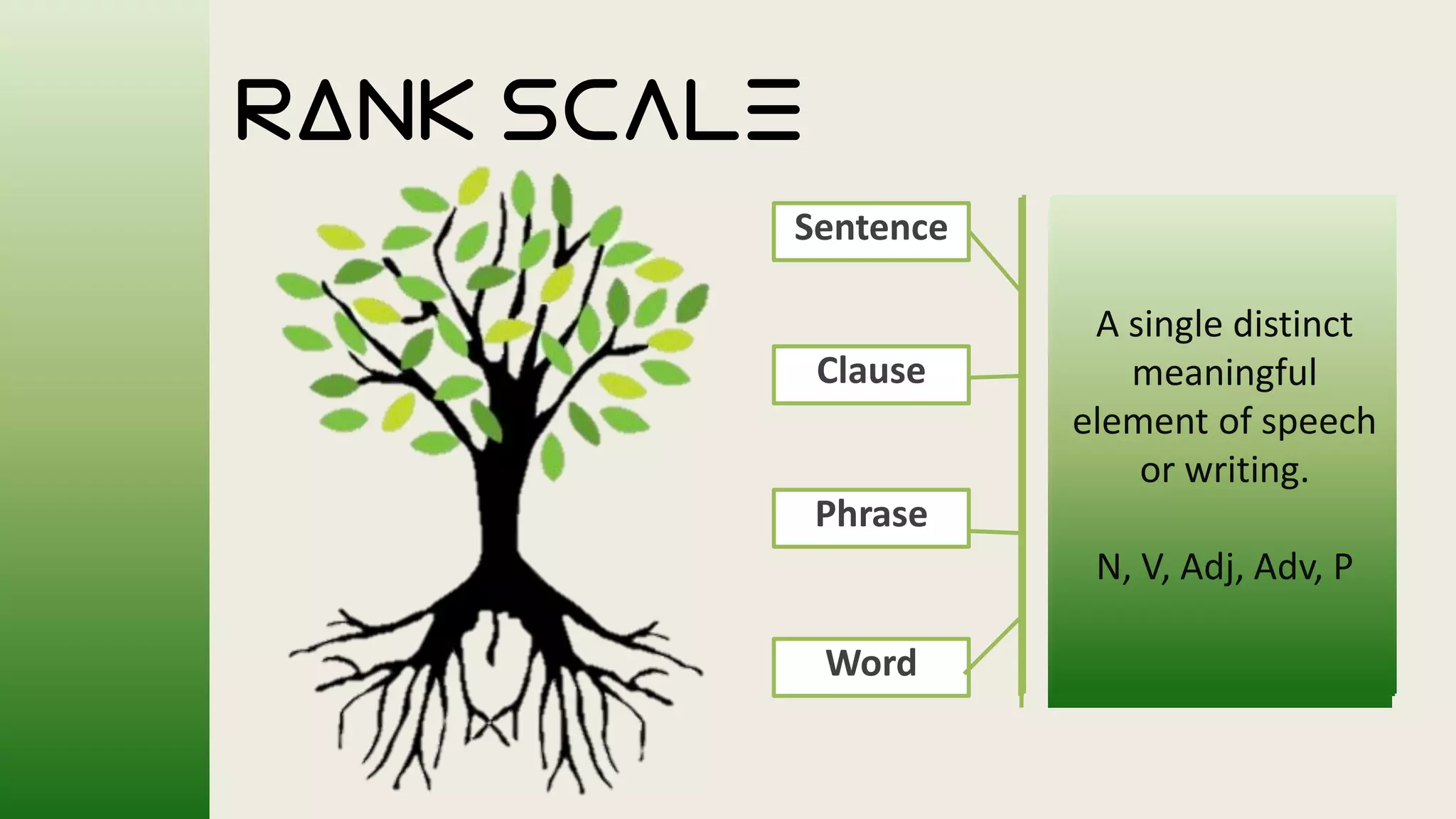 RANK SCALE

Sentence

Clause

Phrase

Word

A single distinct meaningful element of speech or writing.

N, V, Adj, Adv, P